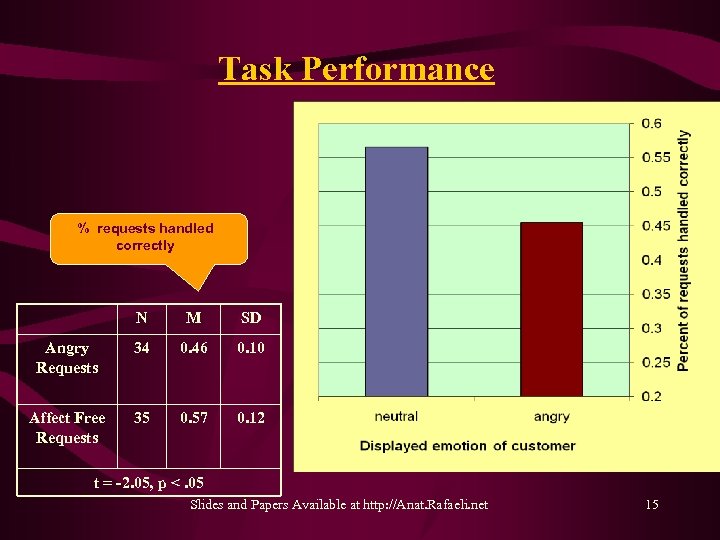 Task Performance

% requests handled correctly

| | N | M | SD |
|---|---|---|---|
| Angry Requests | 34 | 0.46 | 0.10 |
| Affect Free Requests | 35 | 0.57 | 0.12 |
| t = -2.05, p < .05 | | | |

0.6
0.55
0.5
0.45
0.4
0.35
0.3
0.25
0.2

Percent of requests handled correctly

neutral
angry

Displayed emotion of customer

Slides and Papers Available at http://Anat.Rafaeli.net

15